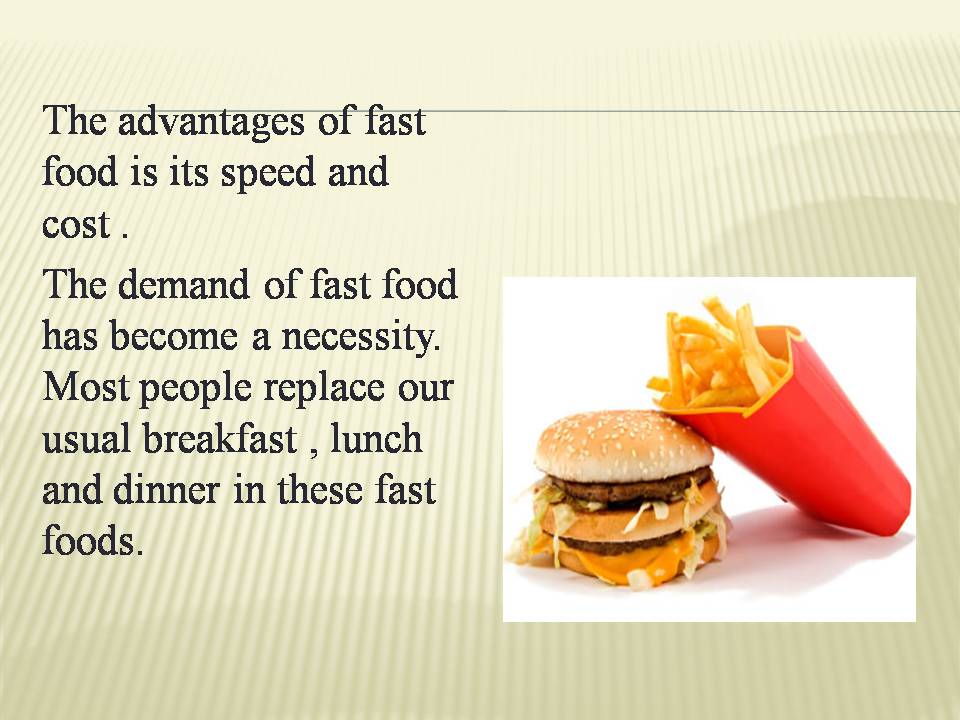 The advantages of fast food is its speed and cost .

The demand of fast food has become a necessity. Most people replace our usual breakfast , lunch and dinner in these fast foods.